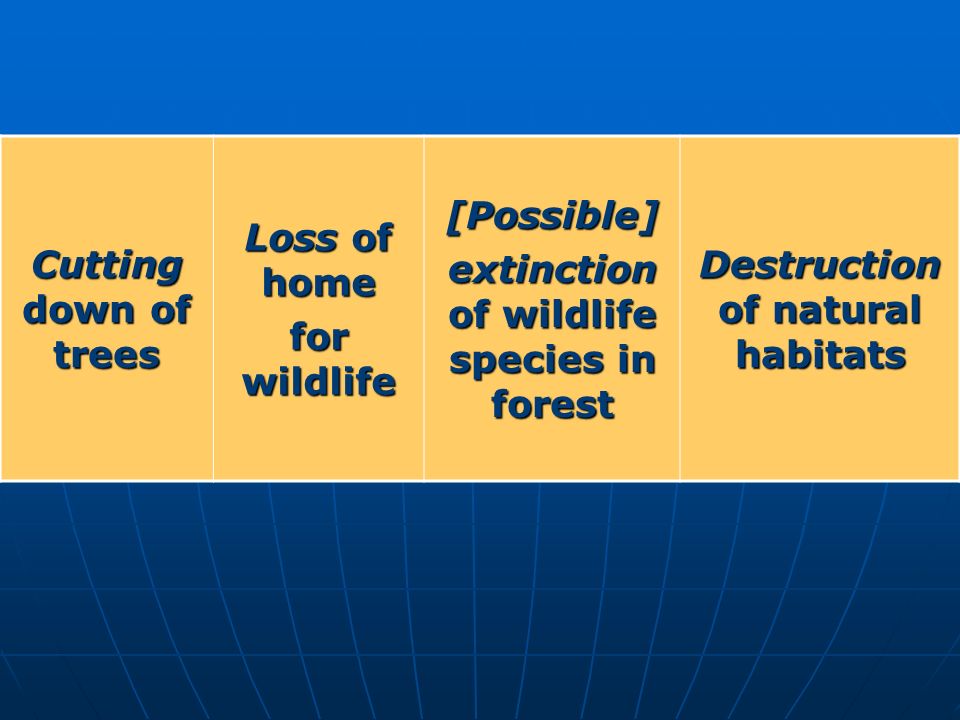 | Cutting down of trees | Loss of home for wildlife | [Possible] extinction of wildlife species in forest | Destruction of natural habitats |
|---|---|---|---|